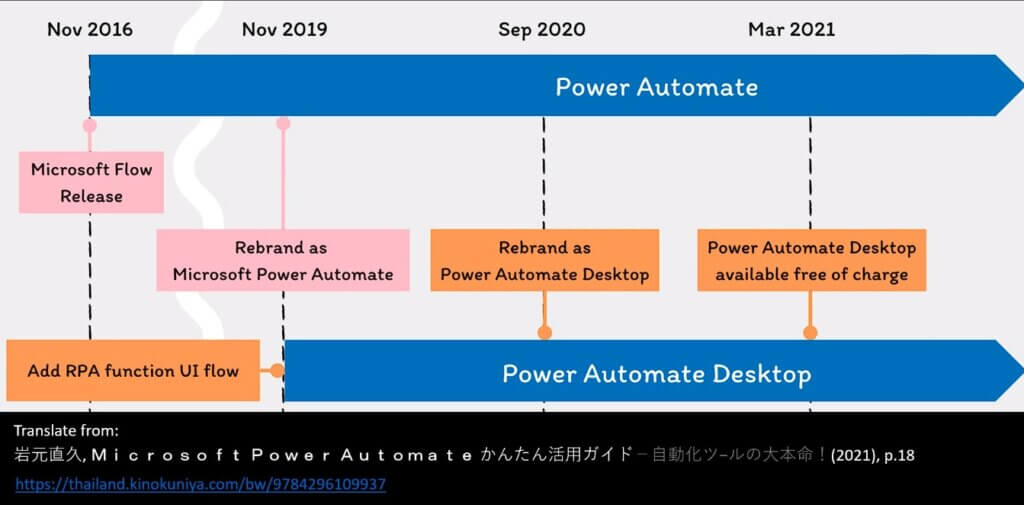 Nov 2016
Nov 2019
Sep 2020
Mar 2021

Power Automate

Microsoft Flow Release

Rebrand as Microsoft Power Automate

Rebrand as Power Automate Desktop

Power Automate Desktop available free of charge

Add RPA function UI flow

Power Automate Desktop

Translate from:
岩元直久, Ｍｉｃｒｏｓｏｆｔ Ｐｏｗｅｒ Ａｕｔｏｍａｔｅ かんたん活用ガイド－自動化ツールの大本命！(2021), p.18
https://thailand.kinokuniya.com/bw/9784296109937